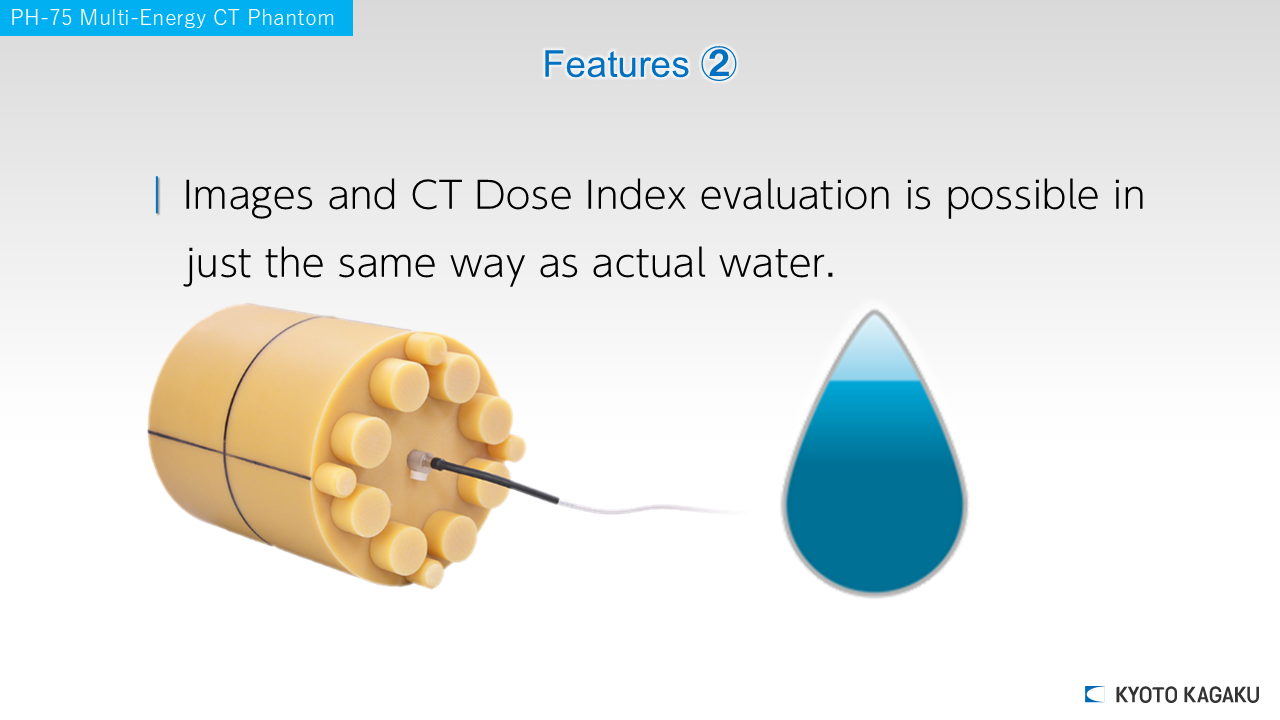 PH-75 Multi-Energy CT Phantom

Features ②

Images and CT Dose Index evaluation is possible in just the same way as actual water.

KYOTO KAGAKU